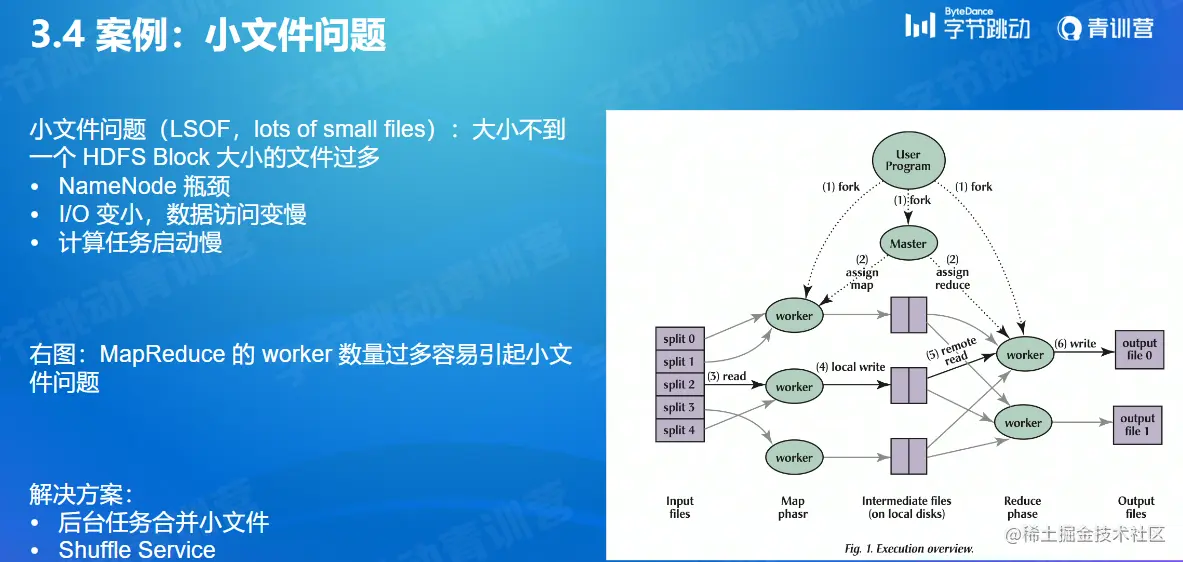 3.4 案例：小文件问题

ByteDance 字节跳动 青训营

小文件问题（LSOF，lots of small files）：大小不到一个 HDFS Block 大小的文件过多
• NameNode 瓶颈
• I/O 变小，数据访问变慢
• 计算任务启动慢

右图：MapReduce 的 worker 数量过多容易引起小文件问题

解决方案：
• 后台任务合并小文件
• Shuffle Service

User Program
(1) fork
(1) fork
(1) fork
Master
(2) assign map
(2) assign reduce
worker
worker
worker
worker
worker
split 0
split 1
split 2
split 3
split 4
(3) read
(4) local write
(5) remote read
(6) write
output file 0
output file 1
Input files
Map phasr
Intermediate files (on local disks)
Reduce phase
Output files
Fig. 1. Execution overview.

@稀土掘金技术社区